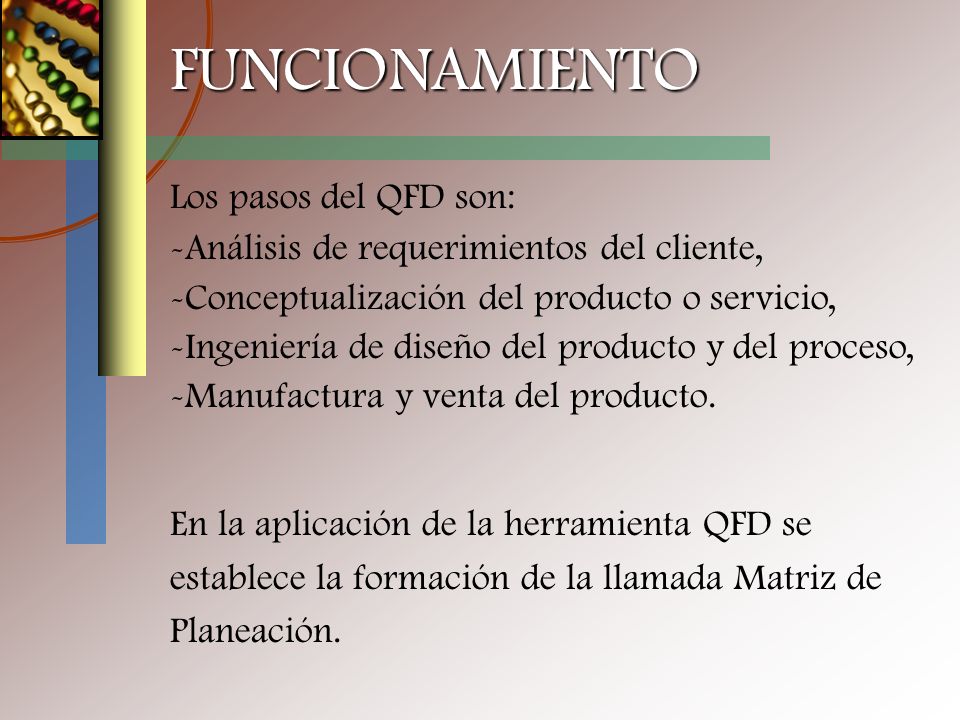 FUNCIONAMIENTO

Los pasos del QFD son:
-Análisis de requerimientos del cliente,
-Conceptualización del producto o servicio,
-Ingeniería de diseño del producto y del proceso,
-Manufactura y venta del producto.

En la aplicación de la herramienta QFD se establece la formación de la llamada Matriz de Planeación.